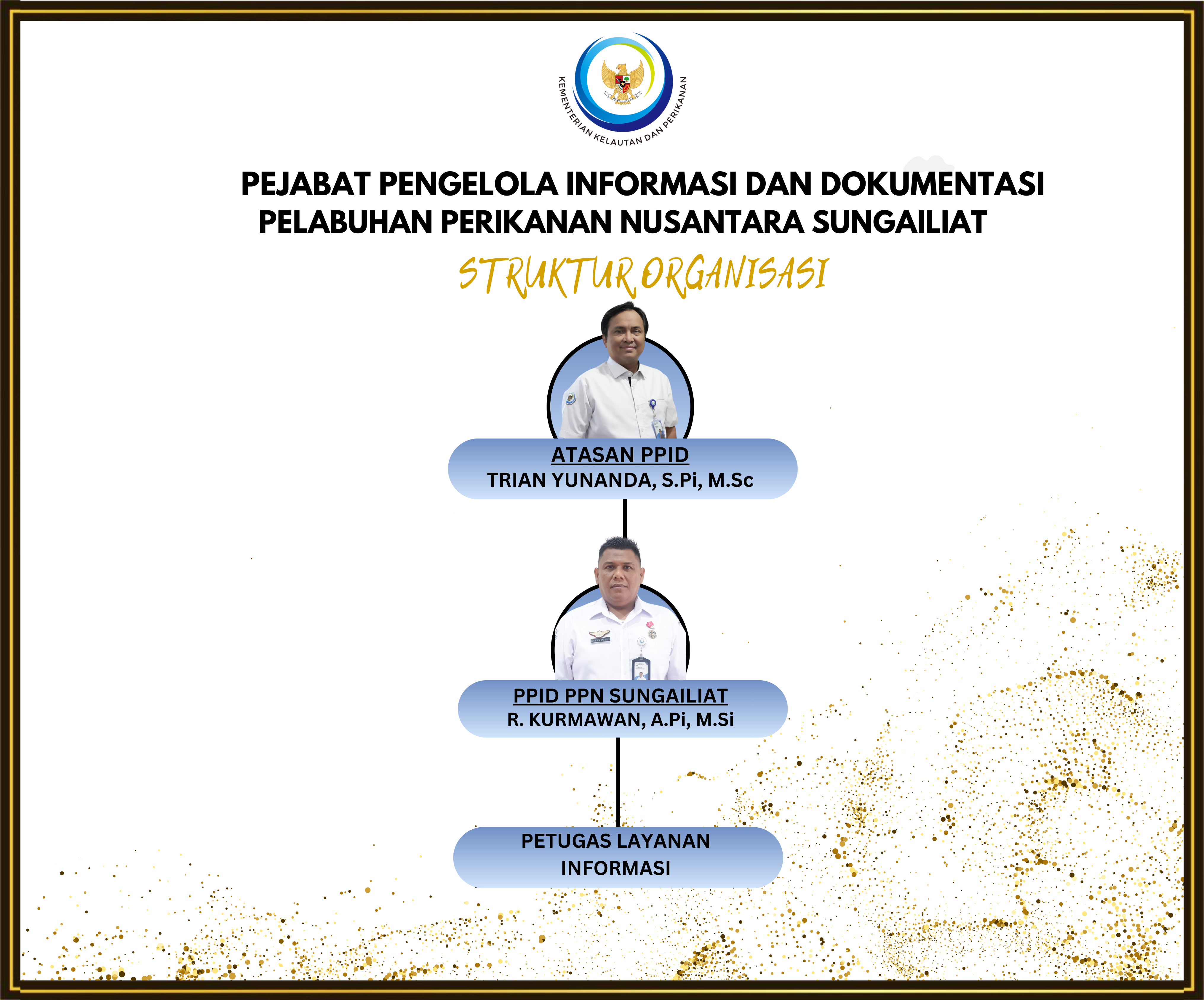 KEMENTERIAN KELAUTAN DAN PERIKANAN

PEJABAT PENGELOLA INFORMASI DAN DOKUMENTASI
PELABUHAN PERIKANAN NUSANTARA SUNGAILIAT

STRUKTUR ORGANISASI

ATASAN PPID
TRIAN YUNANDA, S.Pi, M.Sc

PPID PPN SUNGAILIAT
R. KURMAWAN, A.Pi, M.Si

PETUGAS LAYANAN INFORMASI